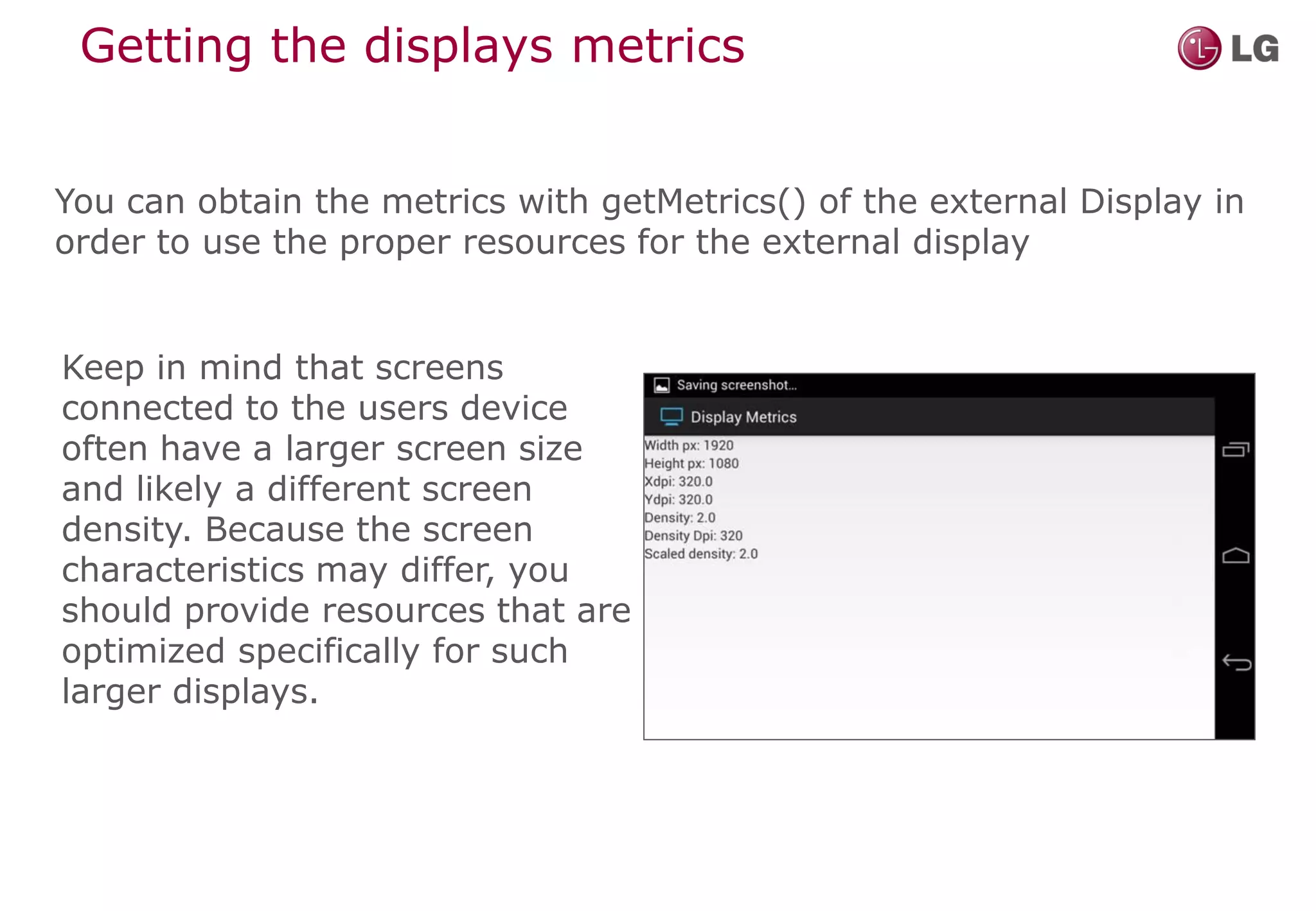 Getting the displays metrics

LG

You can obtain the metrics with getMetrics() of the external Display in order to use the proper resources for the external display

Keep in mind that screens connected to the users device often have a larger screen size and likely a different screen density. Because the screen characteristics may differ, you should provide resources that are optimized specifically for such larger displays.

Saving screenshot...

Display Metrics

Width px: 1920
Height px: 1080
Xdpi: 320.0
Ydpi: 320.0
Density: 2.0
Density Dpi: 320
Scaled density: 2.0